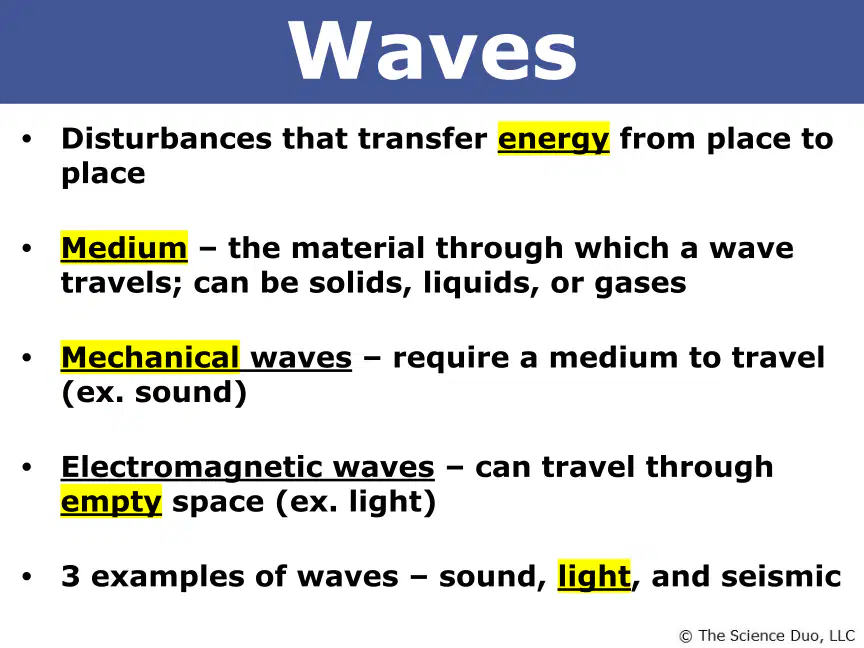 Waves

• Disturbances that transfer energy from place to place

• Medium – the material through which a wave travels; can be solids, liquids, or gases

• Mechanical waves – require a medium to travel (ex. sound)

• Electromagnetic waves – can travel through empty space (ex. light)

• 3 examples of waves – sound, light, and seismic

© The Science Duo, LLC